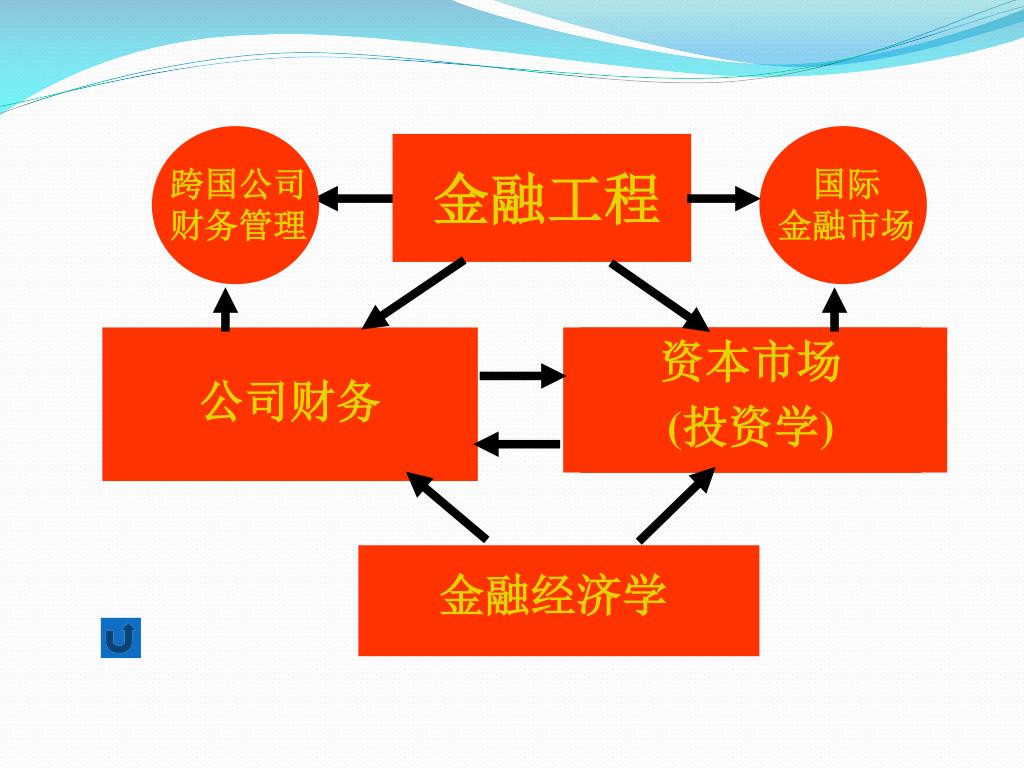 跨国公司
财务管理

金融工程

国际
金融市场

公司财务

资本市场
(投资学)

金融经济学